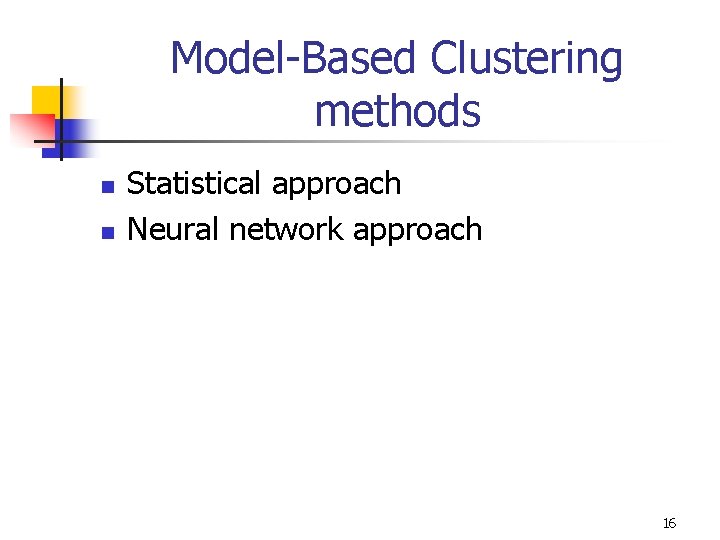 Model-Based Clustering methods

- Statistical approach
- Neural network approach

16